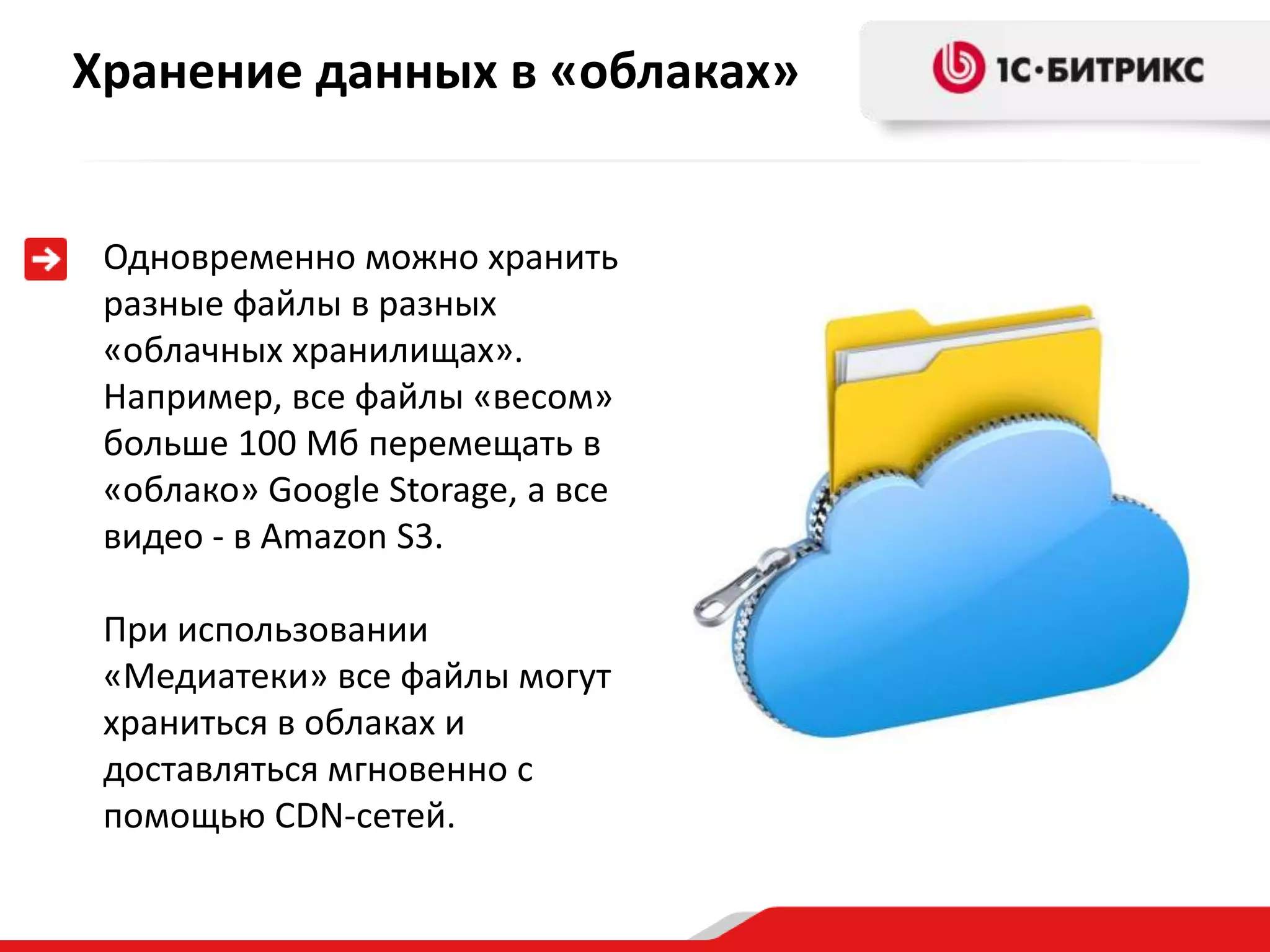 Хранение данных в «облаках»

1С·БИТРИКС

Одновременно можно хранить разные файлы в разных «облачных хранилищах». Например, все файлы «весом» больше 100 Мб перемещать в «облако» Google Storage, а все видео - в Amazon S3.

При использовании «Медиатеки» все файлы могут храниться в облаках и доставляться мгновенно с помощью CDN-сетей.